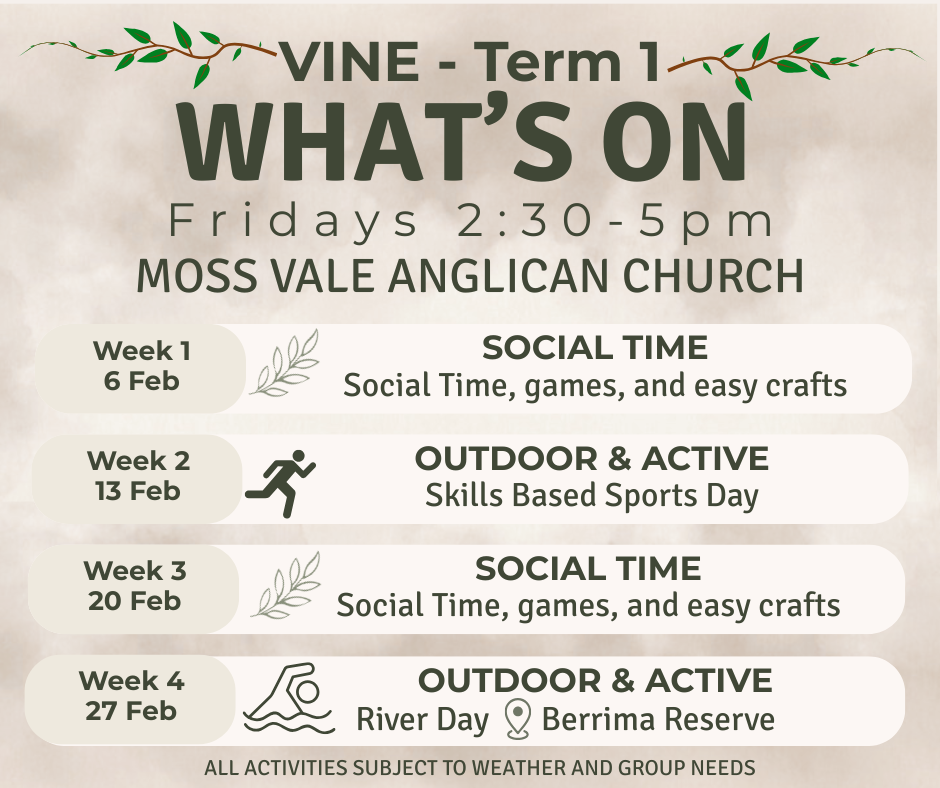 VINE - Term 1
WHAT'S ON
Fridays 2:30-5pm
MOSS VALE ANGLICAN CHURCH

Week 1
6 Feb
SOCIAL TIME
Social Time, games, and easy crafts

Week 2
13 Feb
OUTDOOR & ACTIVE
Skills Based Sports Day

Week 3
20 Feb
SOCIAL TIME
Social Time, games, and easy crafts

Week 4
27 Feb
OUTDOOR & ACTIVE
River Day Berrima Reserve

ALL ACTIVITIES SUBJECT TO WEATHER AND GROUP NEEDS